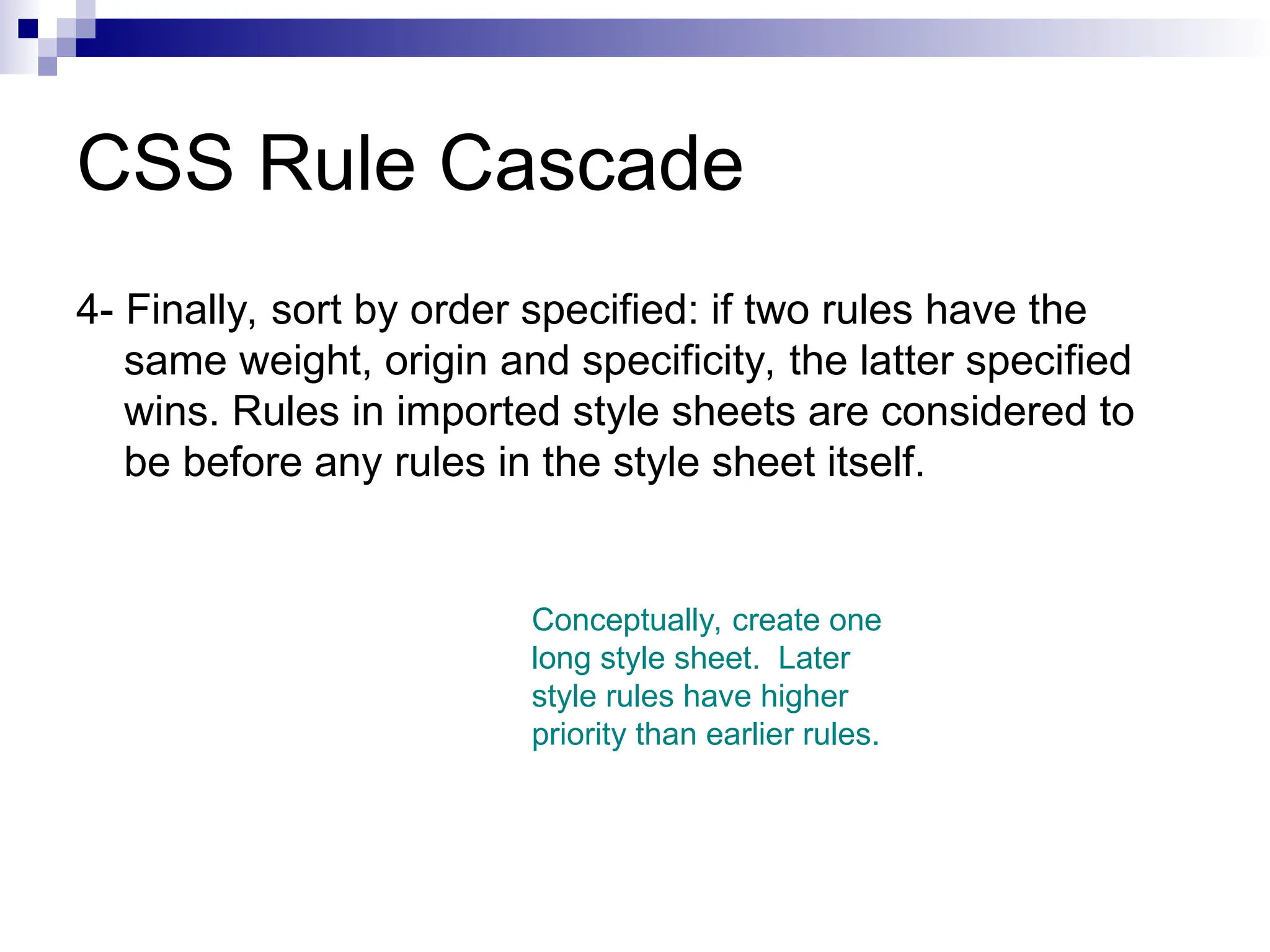 CSS Rule Cascade

4- Finally, sort by order specified: if two rules have the same weight, origin and specificity, the latter specified wins. Rules in imported style sheets are considered to be before any rules in the style sheet itself.

Conceptually, create one long style sheet. Later style rules have higher priority than earlier rules.